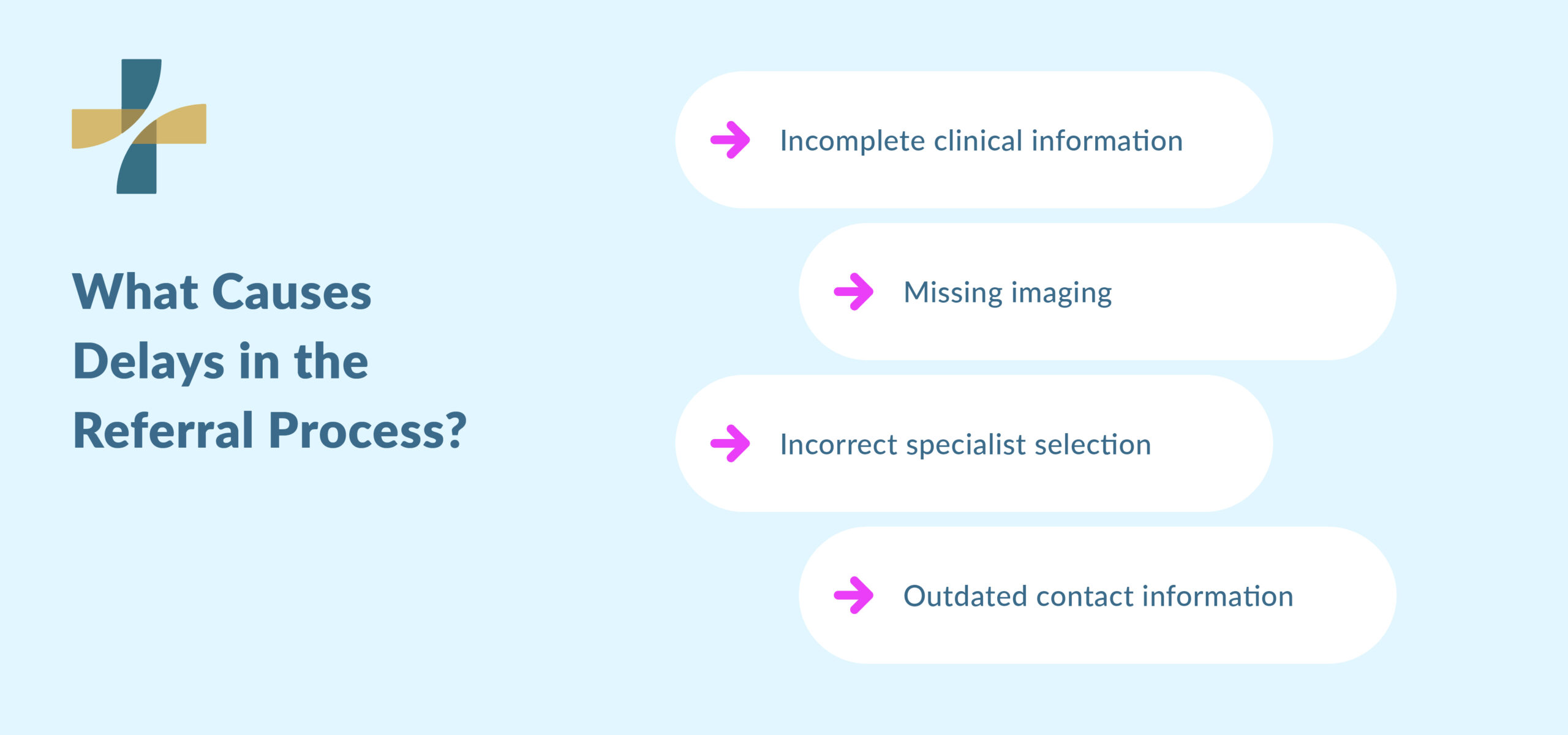 What Causes Delays in the Referral Process?

Incomplete clinical information

Missing imaging

Incorrect specialist selection

Outdated contact information